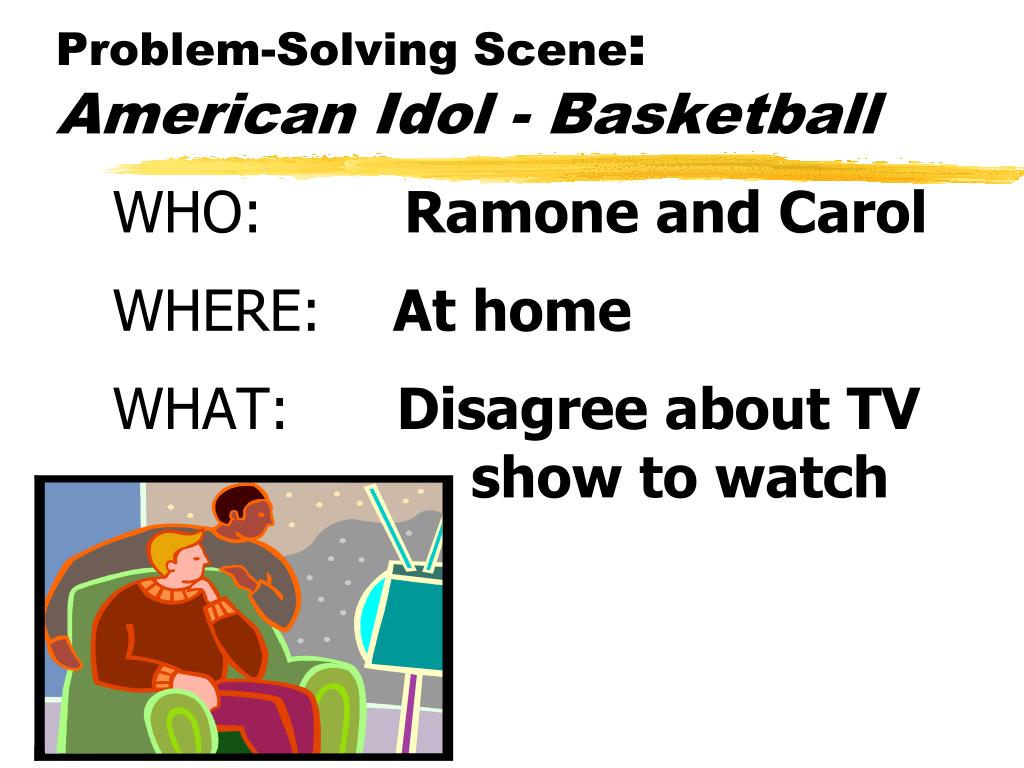 Problem-Solving Scene:
American Idol - Basketball

WHO: Ramone and Carol

WHERE: At home

WHAT: Disagree about TV show to watch